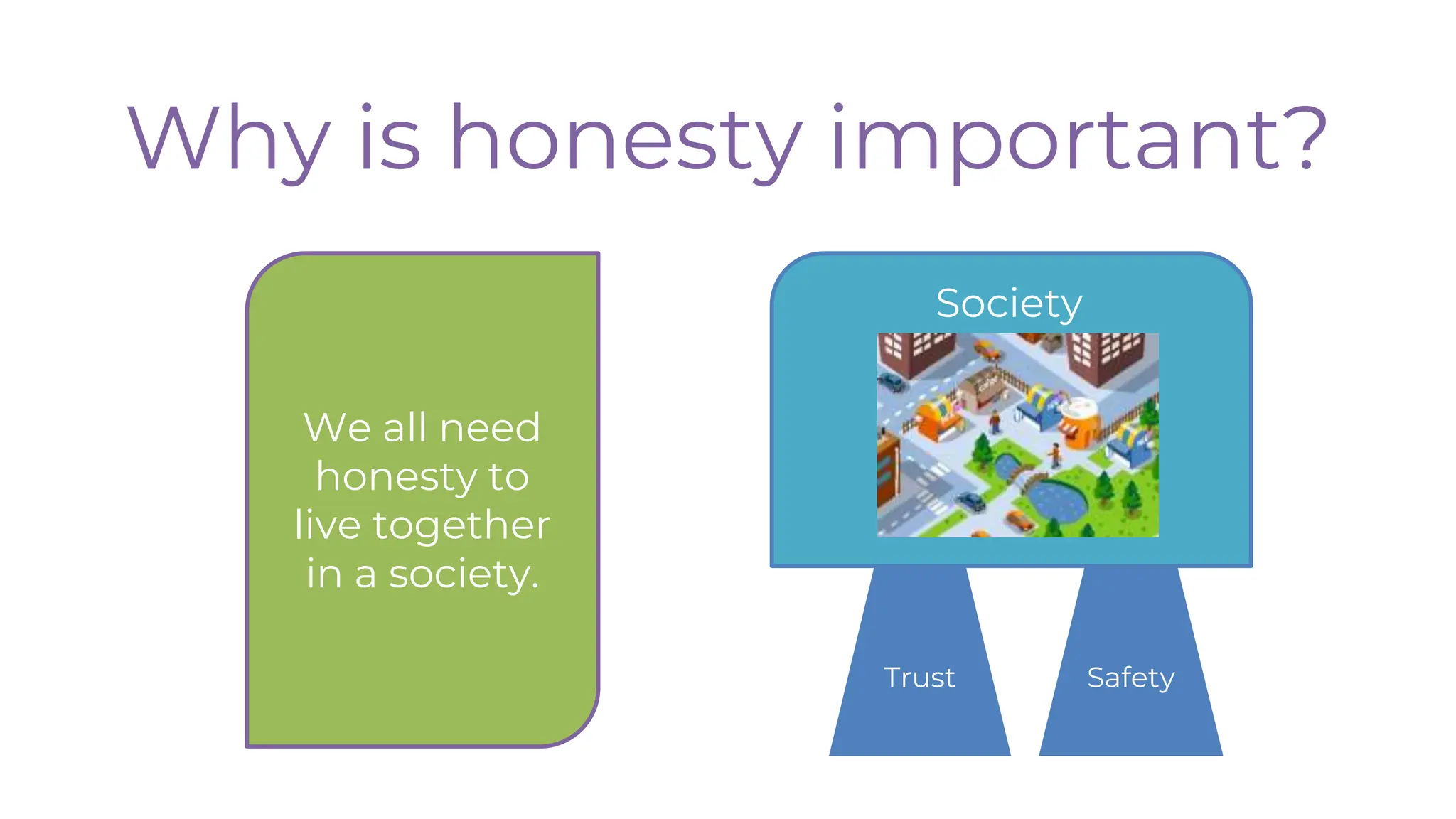 Why is honesty important?

We all need honesty to live together in a society.

Society

Trust

Safety